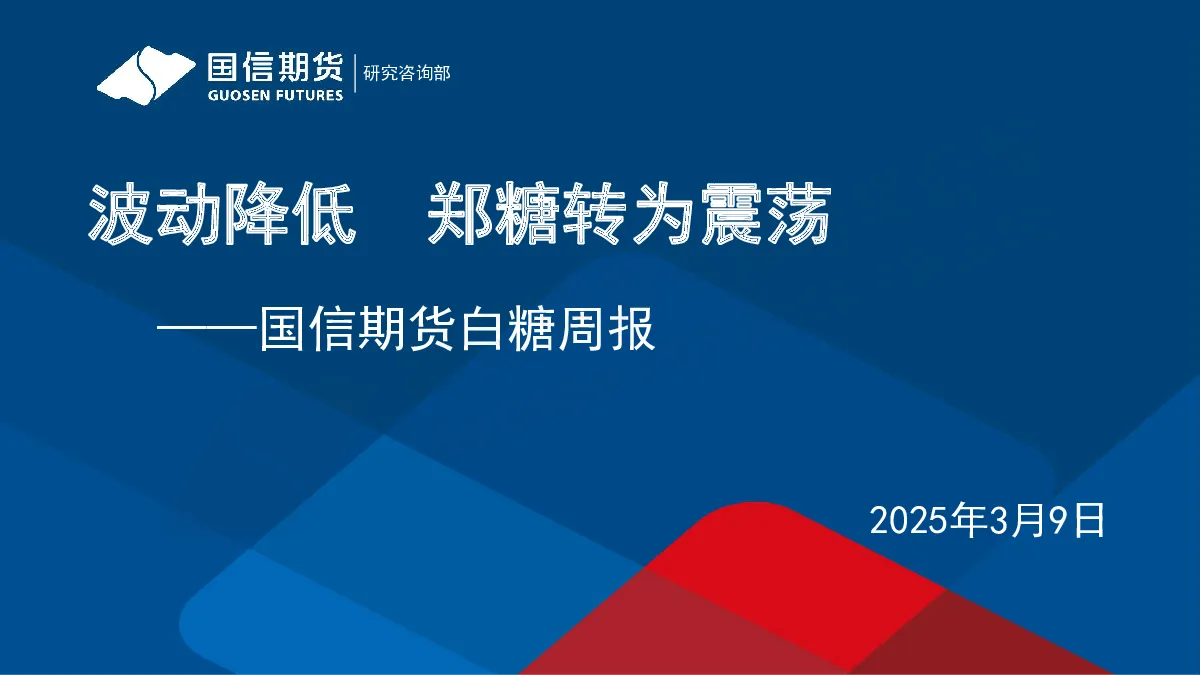 国信期货
GUOSEN FUTURES
研究咨询部

波动降低 郑糖转为震荡

——国信期货白糖周报

2025年3月9日